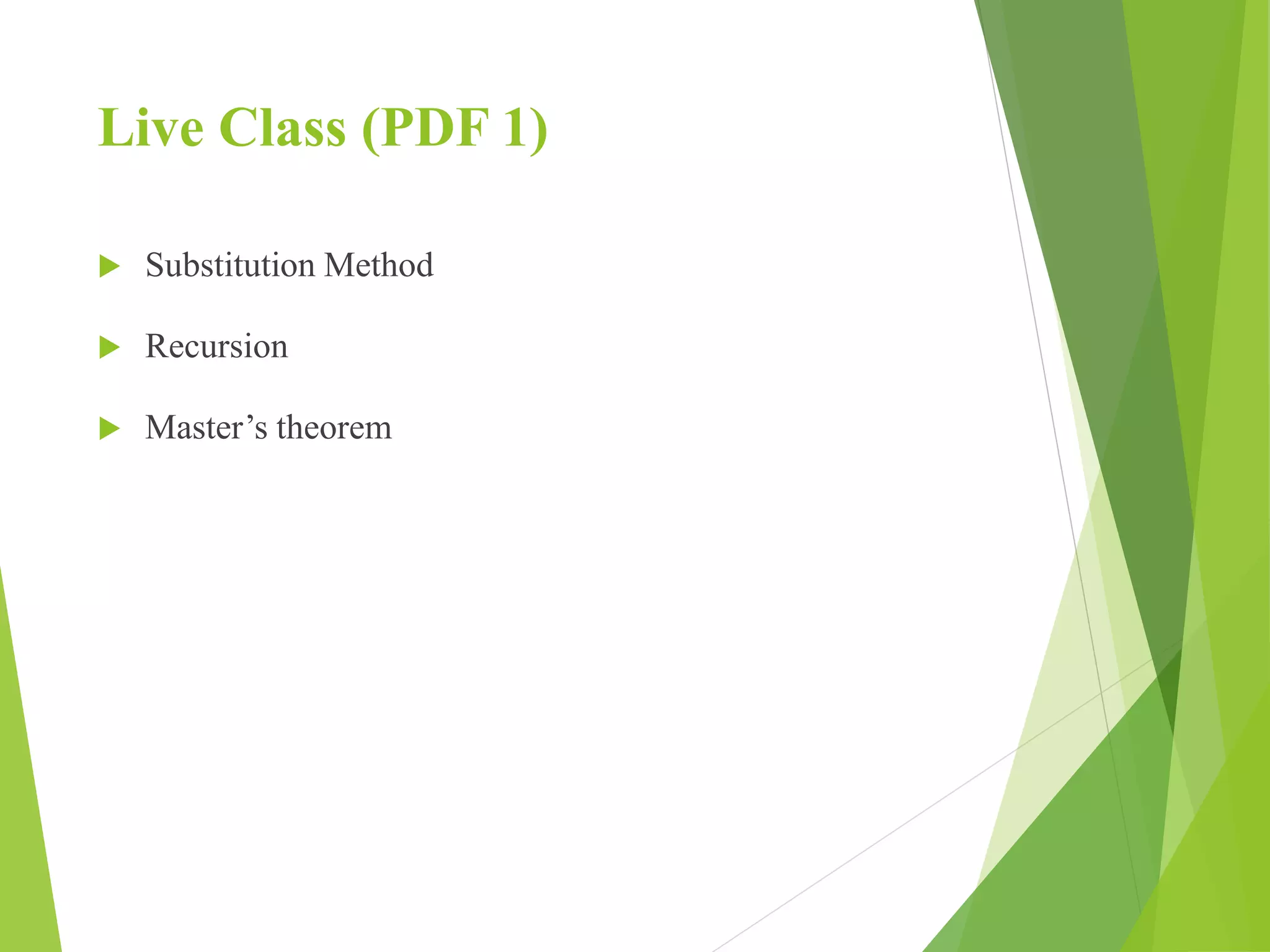 Live Class (PDF 1)

Substitution Method

Recursion

Master’s theorem